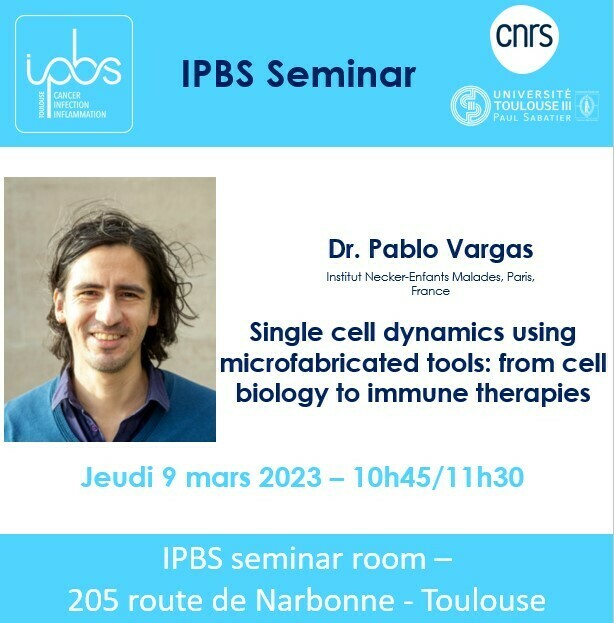 ipbs
TOULOUSE
CANCER
INFECTION
INFLAMMATION

IPBS Seminar

cnrs

UNIVERSITÉ TOULOUSE III PAUL SABATIER

Dr. Pablo Vargas
Institut Necker-Enfants Malades, Paris, France

Single cell dynamics using microfabricated tools: from cell biology to immune therapies

Jeudi 9 mars 2023 – 10h45/11h30

IPBS seminar room –
205 route de Narbonne - Toulouse